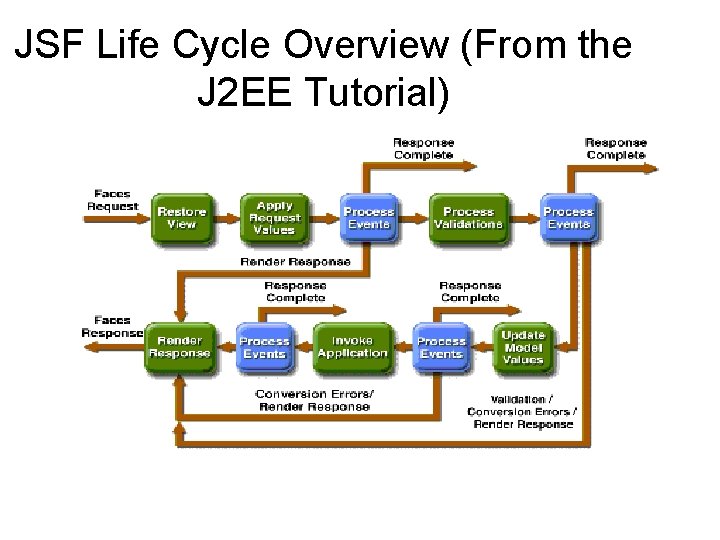 JSF Life Cycle Overview (From the J2EE Tutorial)

Response Complete

Response Complete

Faces Request

Restore View

Apply Request Values

Process Events

Process Validations

Process Events

Render Response

Response Complete

Response Complete

Faces Response

Render Response

Process Events

Invoke Application

Process Events

Update Model Values

Conversion Errors/ Render Response

Validation / Conversion Errors / Render Response